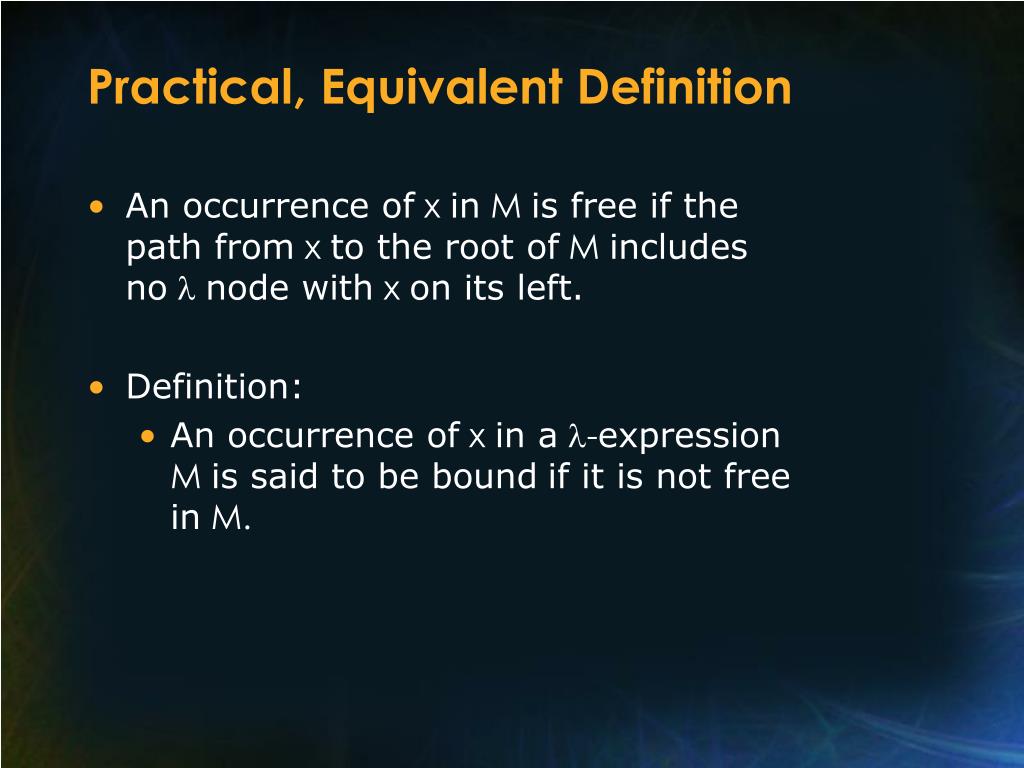 Practical, Equivalent Definition

• An occurrence of x in M is free if the path from x to the root of M includes no $\lambda$ node with x on its left.

• Definition:
  • An occurrence of x in a $\lambda$-expression M is said to be bound if it is not free in M.